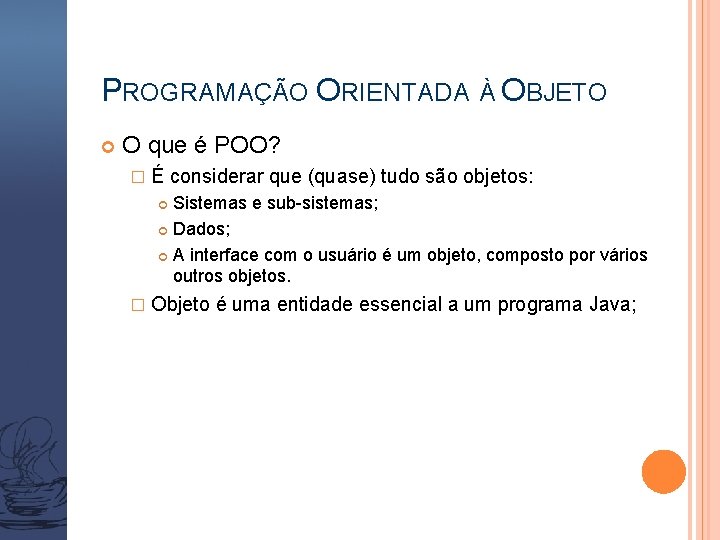 PROGRAMAÇÃO ORIENTADA À OBJETO

O que é POO?

É considerar que (quase) tudo são objetos:

Sistemas e sub-sistemas;

Dados;

A interface com o usuário é um objeto, composto por vários outros objetos.

Objeto é uma entidade essencial a um programa Java;